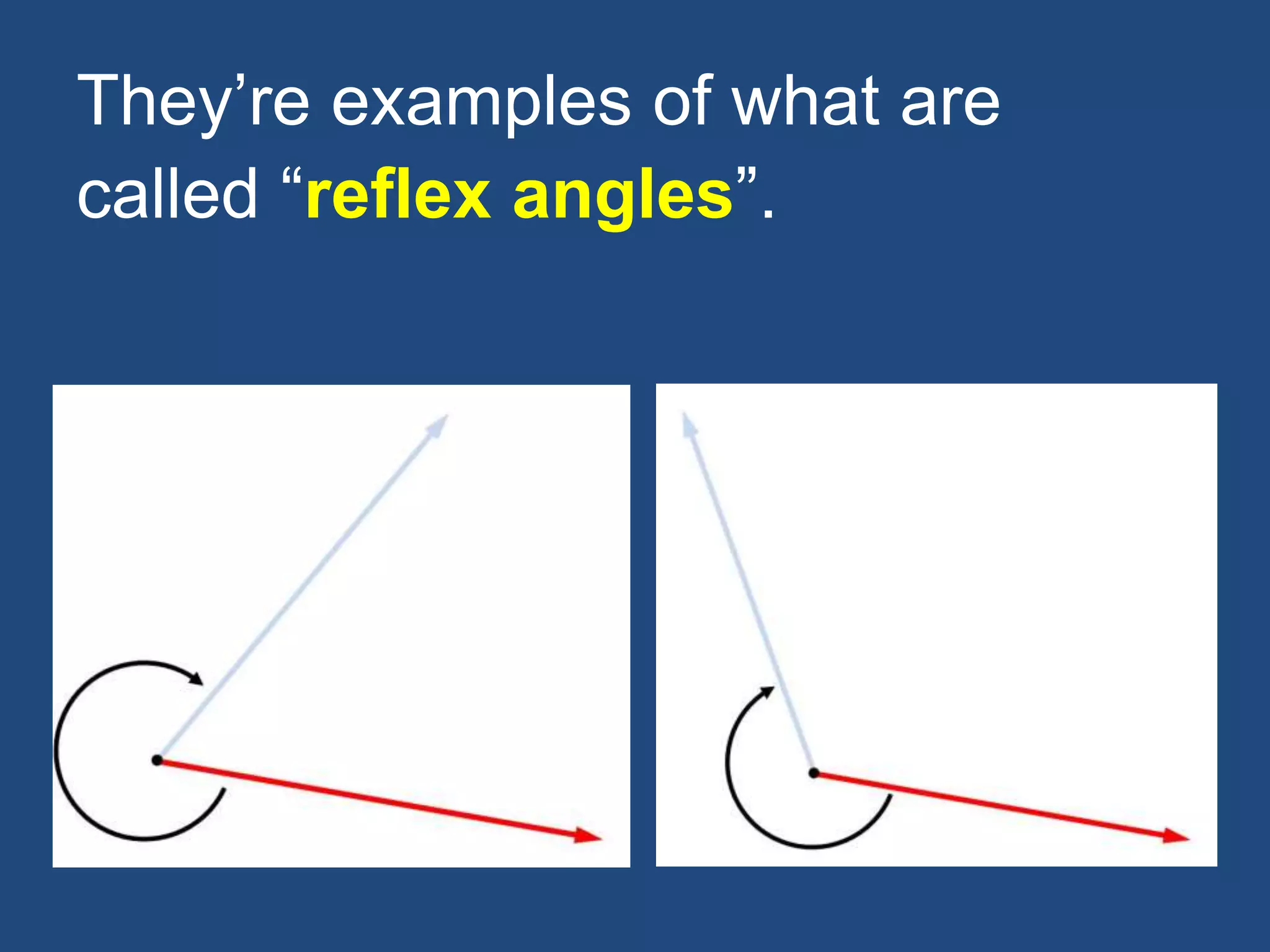 They’re examples of what are called “reflex angles”.